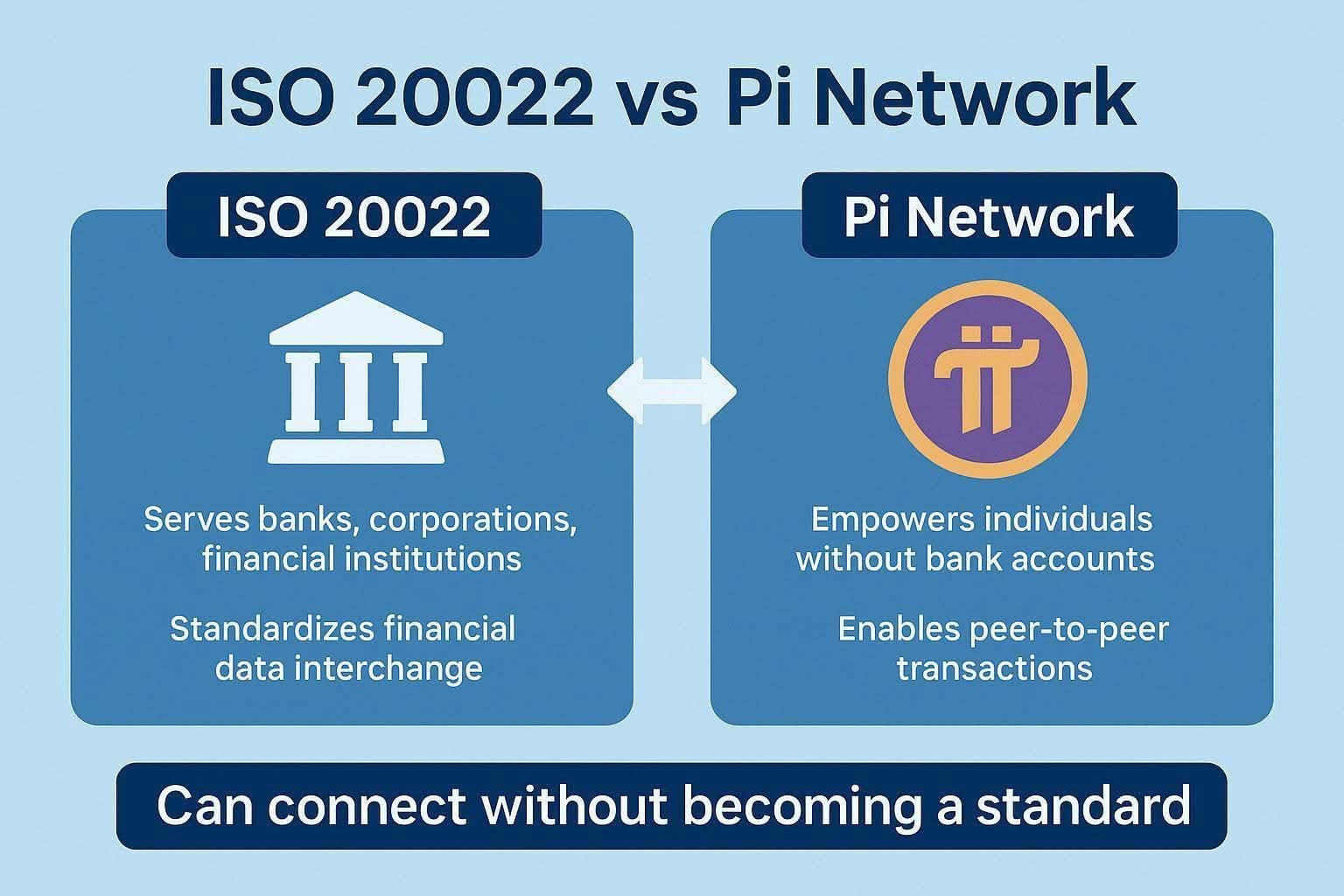 ISO 20022 vs Pi Network

ISO 20022

Serves banks, corporations, financial institutions

Standardizes financial data interchange

Pi Network

Empowers individuals without bank accounts

Enables peer-to-peer transactions

Can connect without becoming a standard